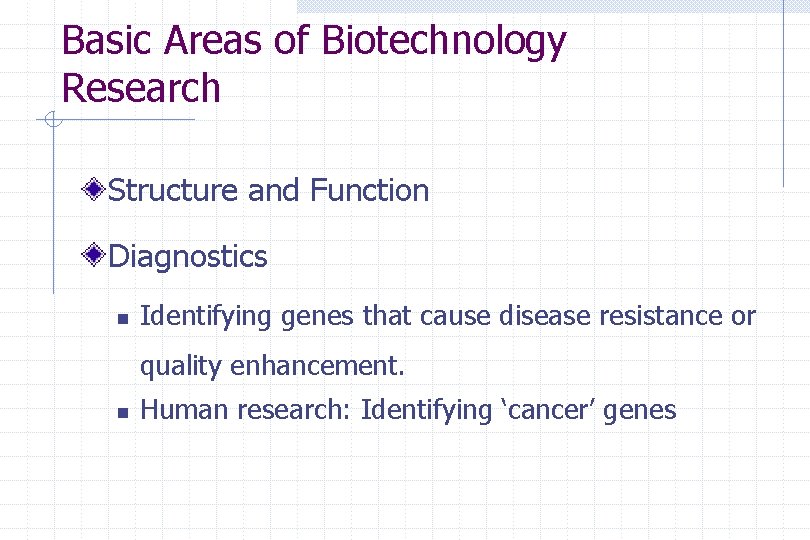 Basic Areas of Biotechnology Research

Structure and Function

Diagnostics

Identifying genes that cause disease resistance or quality enhancement.

Human research: Identifying ‘cancer’ genes